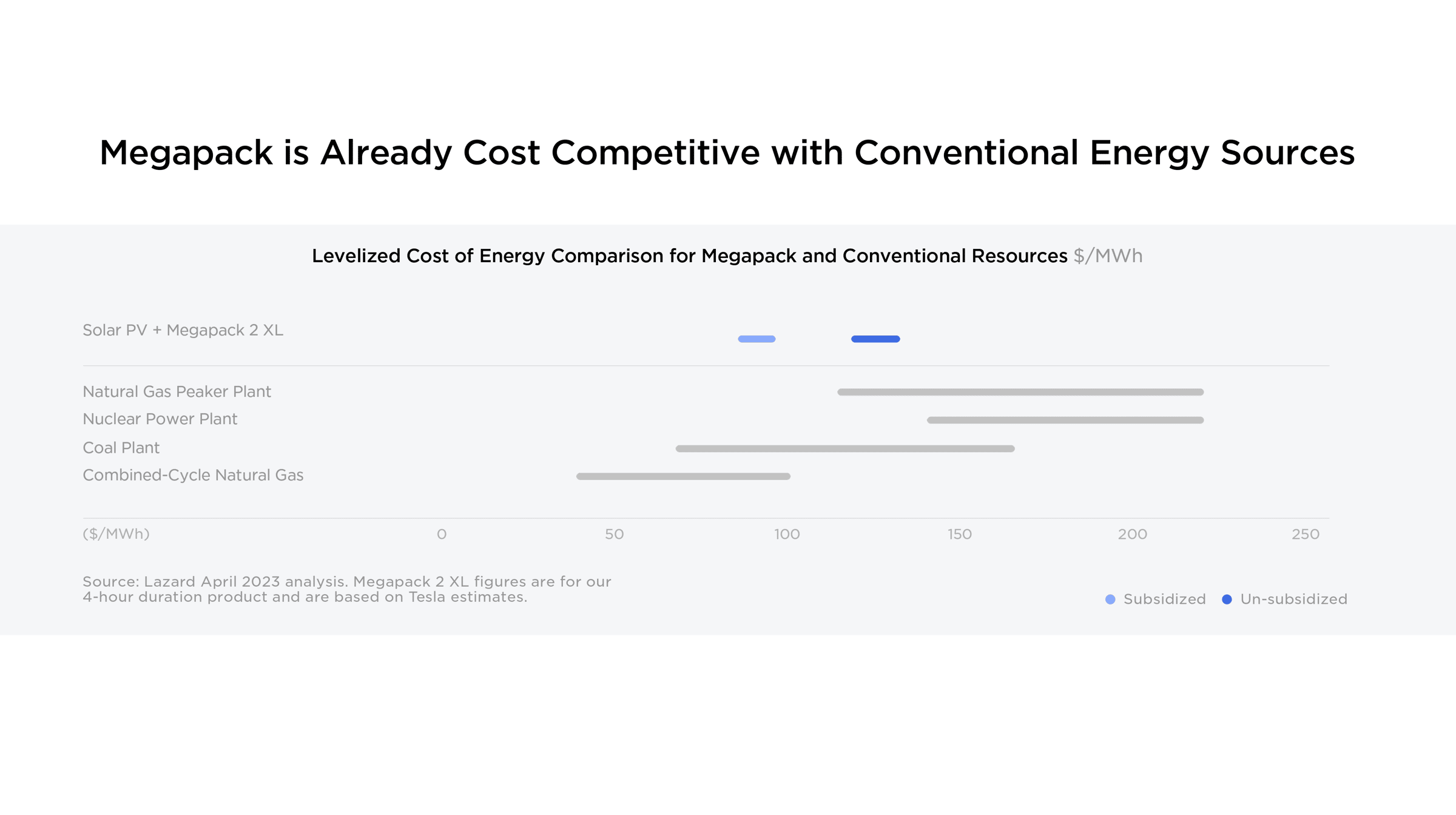 Megapack is Already Cost Competitive with Conventional Energy Sources

Levelized Cost of Energy Comparison for Megapack and Conventional Resources $/MWh

Solar PV + Megapack 2 XL

Natural Gas Peaker Plant
Nuclear Power Plant
Coal Plant
Combined-Cycle Natural Gas

($/MWh) 0 50 100 150 200 250

Source: Lazard April 2023 analysis. Megapack 2 XL figures are for our 4-hour duration product and are based on Tesla estimates.

Subsidized Un-subsidized